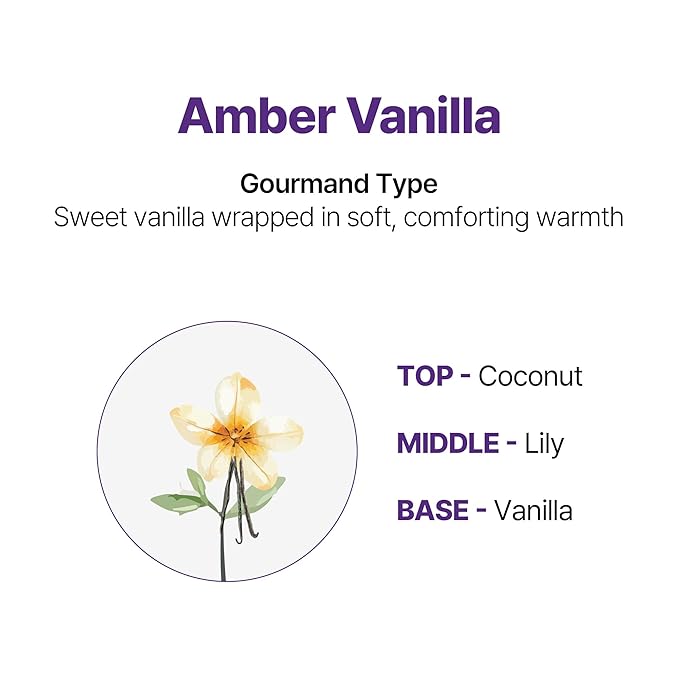 Amber Vanilla

Gourmand Type
Sweet vanilla wrapped in soft, comforting warmth

TOP - Coconut

MIDDLE - Lily

BASE - Vanilla